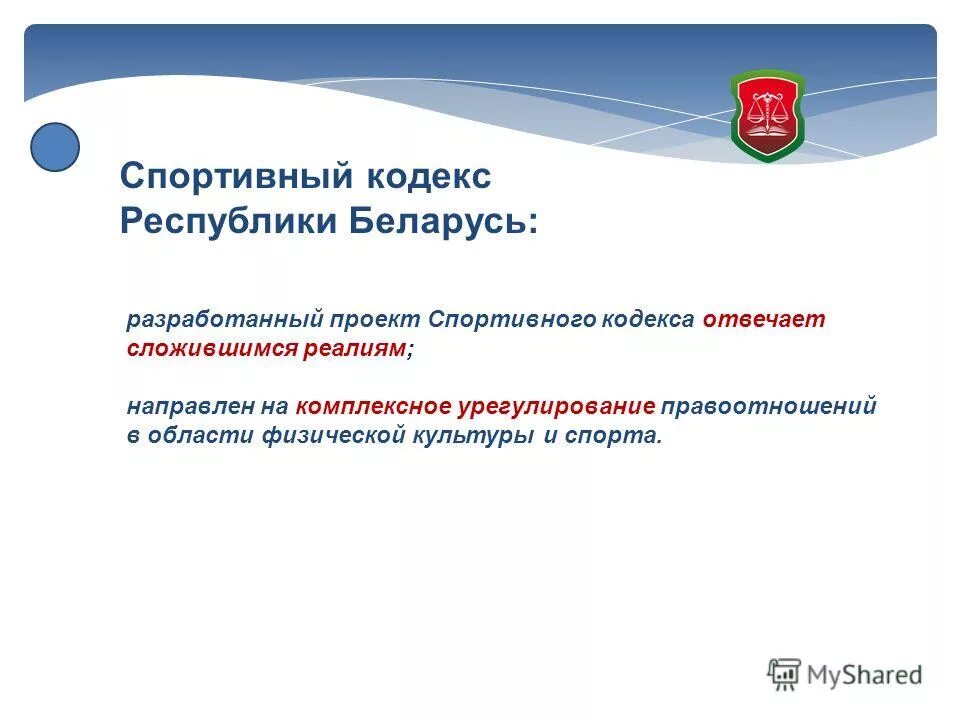 Спортивный кодекс Республики Беларусь:

разработанный проект Спортивного кодекса отвечает сложившимся реалиям;

направлен на комплексное урегулирование правоотношений в области физической культуры и спорта.

MyShared